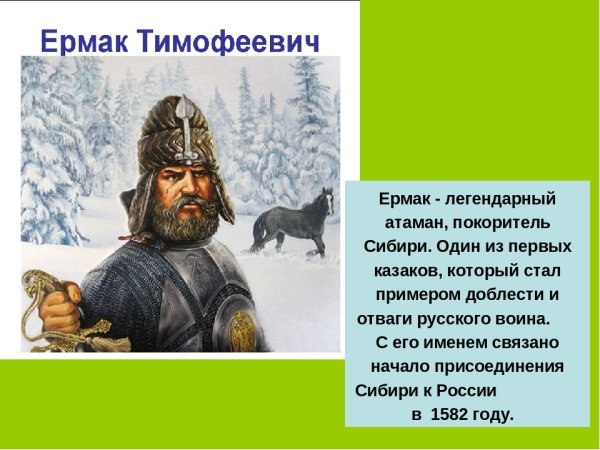 Ермак Тимофеевич

Ермак - легендарный атаман, покоритель Сибири. Один из первых казаков, который стал примером доблести и отваги русского воина.
С его именем связано начало присоединения Сибири к России в 1582 году.